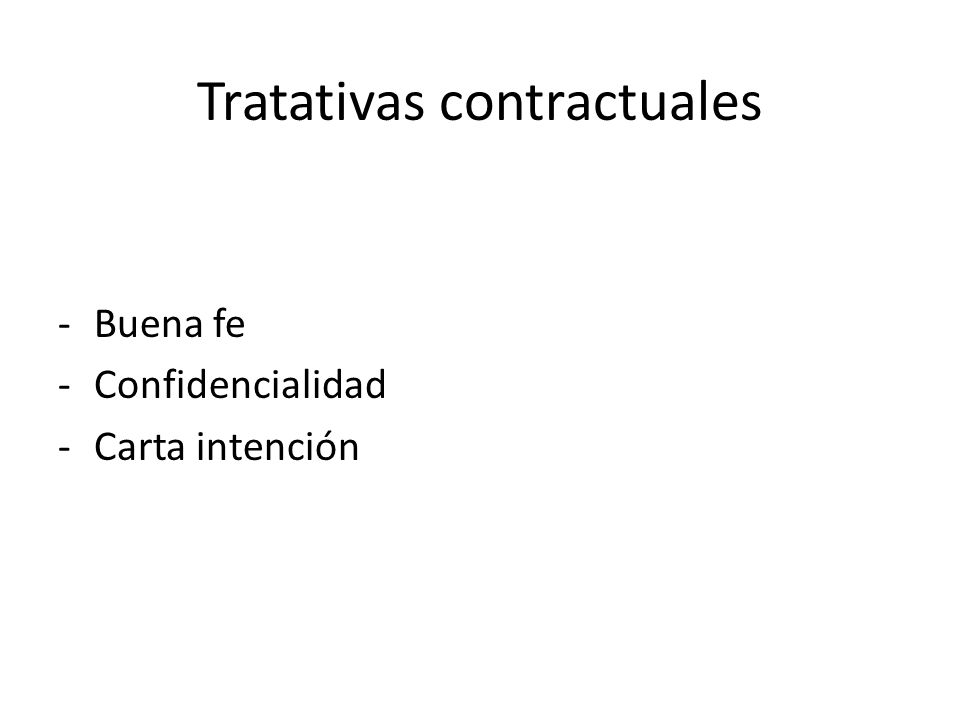 Tratativas contractuales

- Buena fe
- Confidencialidad
- Carta intención